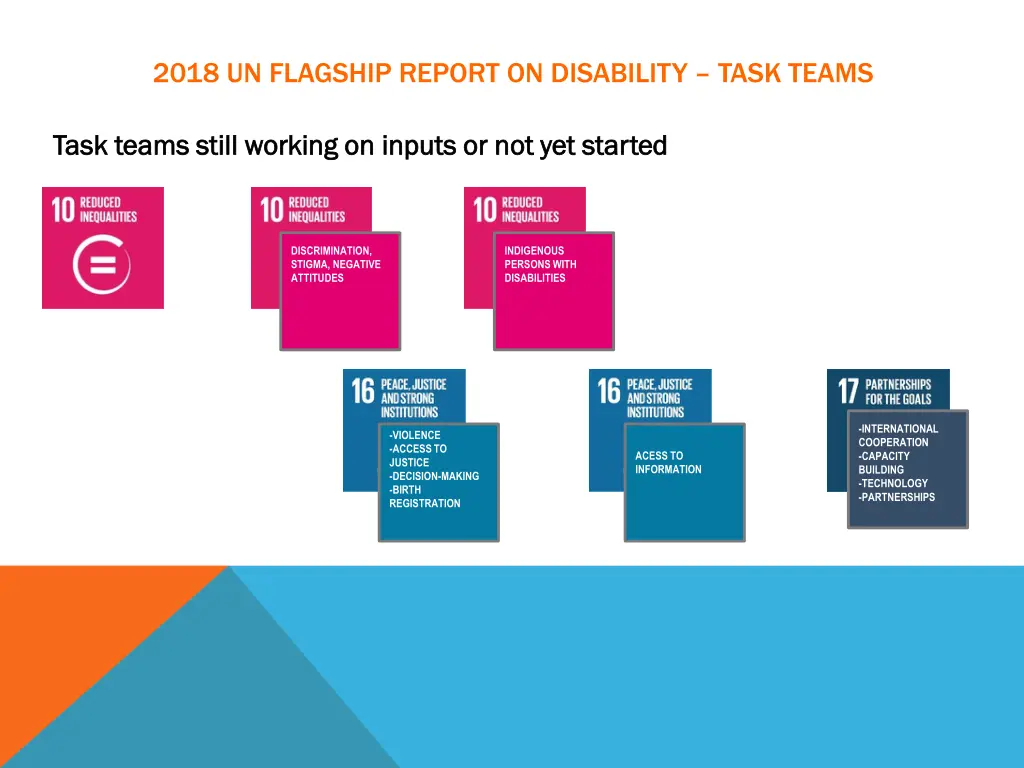 2018 UN FLAGSHIP REPORT ON DISABILITY – TASK TEAMS

Task teams still working on inputs or not yet started

10 REDUCED INEQUALITIES

10 REDUCED INEQUALITIES

DISCRIMINATION, STIGMA, NEGATIVE ATTITUDES

10 REDUCED INEQUALITIES

INDIGENOUS PERSONS WITH DISABILITIES

16 PEACE, JUSTICE AND STRONG INSTITUTIONS

-VIOLENCE
-ACCESS TO JUSTICE
-DECISION-MAKING
-BIRTH REGISTRATION

16 PEACE, JUSTICE AND STRONG INSTITUTIONS

ACESS TO INFORMATION

17 PARTNERSHIPS FOR THE GOALS

-INTERNATIONAL COOPERATION
-CAPACITY BUILDING
-TECHNOLOGY
-PARTNERSHIPS